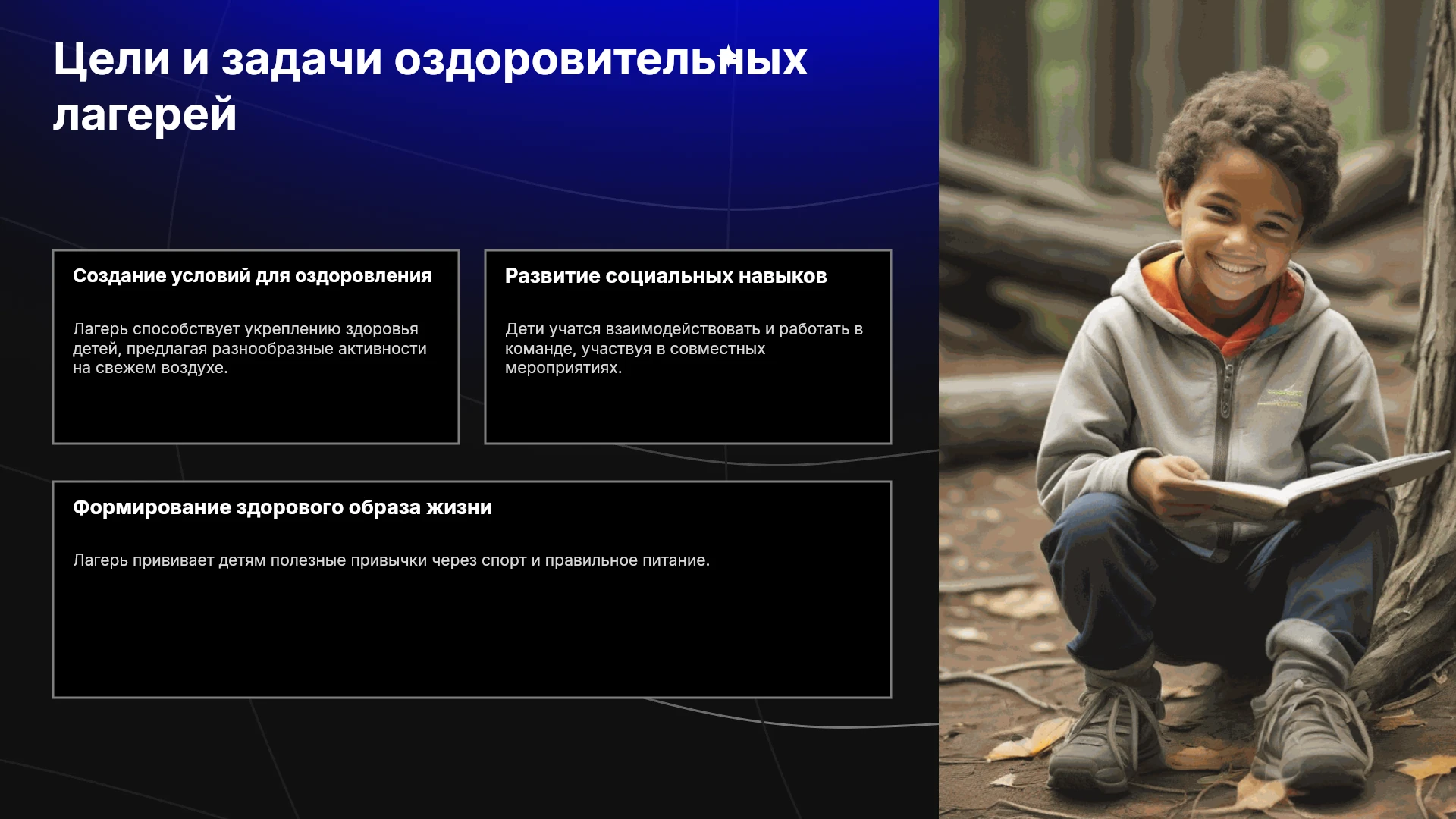 Цели и задачи оздоровительных лагерей

Создание условий для оздоровления

Лагерь способствует укреплению здоровья детей, предлагая разнообразные активности на свежем воздухе.

Развитие социальных навыков

Дети учатся взаимодействовать и работать в команде, участвуя в совместных мероприятиях.

Формирование здорового образа жизни

Лагерь прививает детям полезные привычки через спорт и правильное питание.